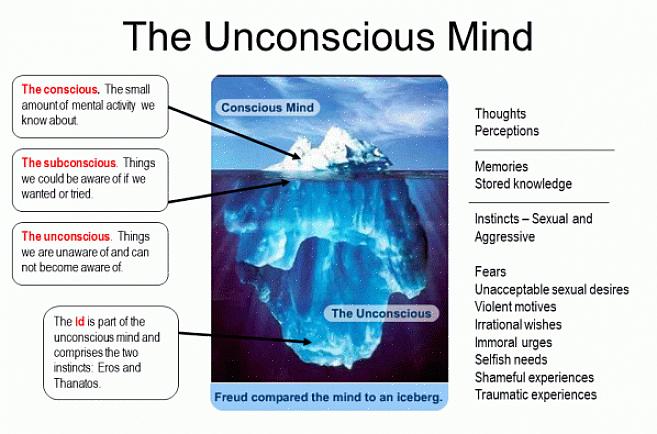 The Unconscious Mind

The conscious. The small amount of mental activity we know about.

The subconscious. Things we could be aware of if we wanted or tried.

The unconscious. Things we are unaware of and can not become aware of.

The Id is part of the unconscious mind and comprises the two instincts: Eros and Thanatos.

Conscious Mind

The Unconscious

Freud compared the mind to an iceberg.

Thoughts
Perceptions

Memories
Stored knowledge

Instincts – Sexual and Aggressive

Fears
Unacceptable sexual desires
Violent motives
Irrational wishes
Immoral urges
Selfish needs
Shameful experiences
Traumatic experiences